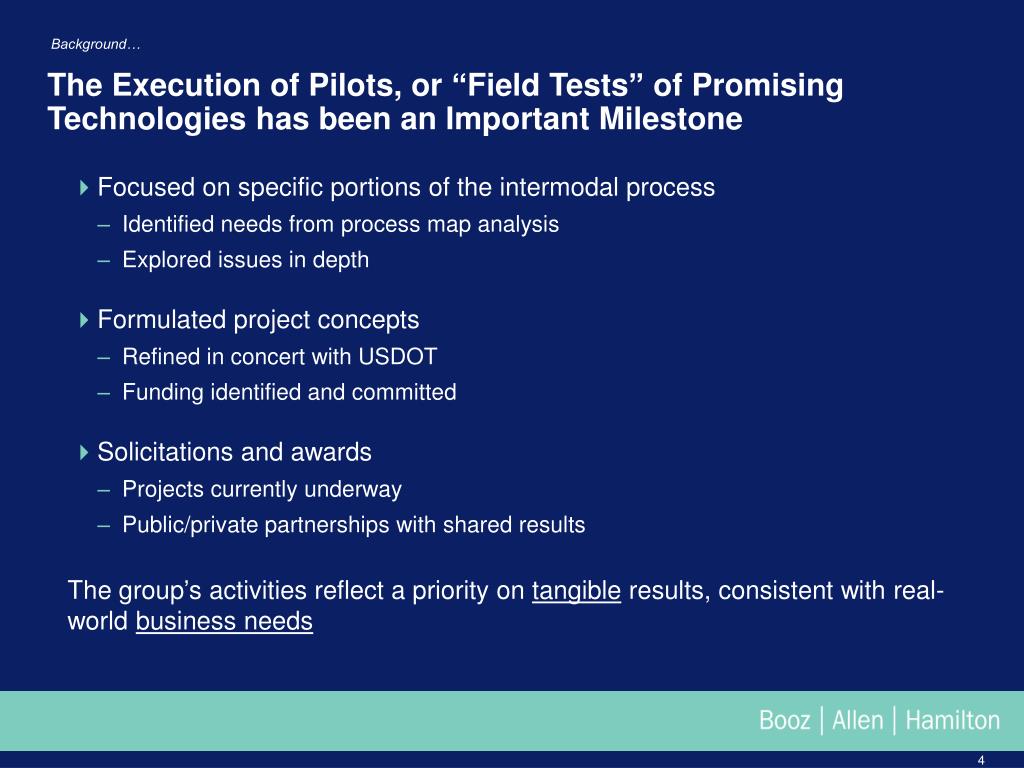 Background…

The Execution of Pilots, or “Field Tests” of Promising Technologies has been an Important Milestone

Focused on specific portions of the intermodal process
– Identified needs from process map analysis
– Explored issues in depth

Formulated project concepts
– Refined in concert with USDOT
– Funding identified and committed

Solicitations and awards
– Projects currently underway
– Public/private partnerships with shared results

The group’s activities reflect a priority on tangible results, consistent with real-world business needs

Booz | Allen | Hamilton

4